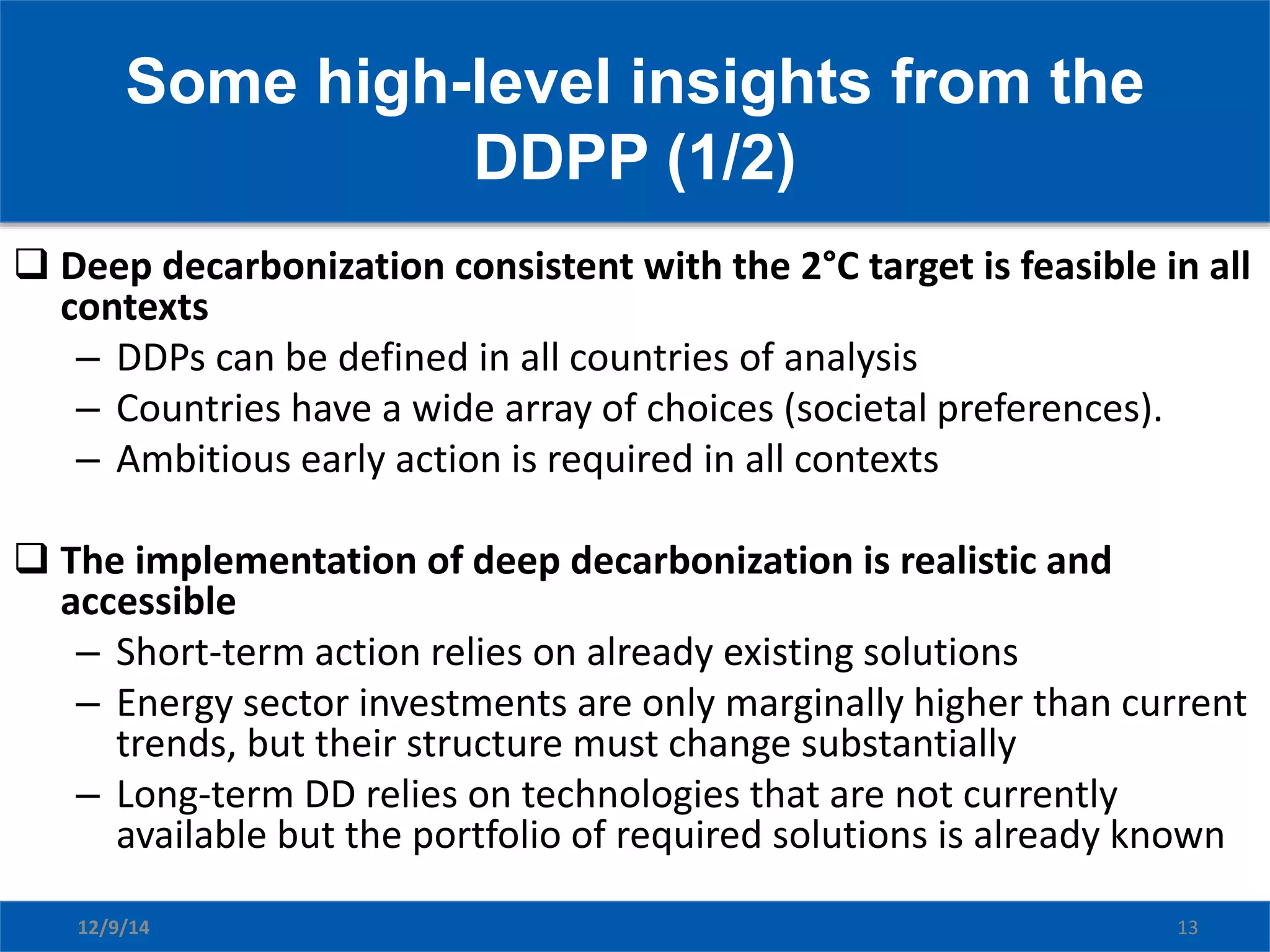 Some high-level insights from the DDPP (1/2)

❑ Deep decarbonization consistent with the 2°C target is feasible in all contexts

– DDPs can be defined in all countries of analysis
– Countries have a wide array of choices (societal preferences).
– Ambitious early action is required in all contexts

❑ The implementation of deep decarbonization is realistic and accessible

– Short-term action relies on already existing solutions
– Energy sector investments are only marginally higher than current trends, but their structure must change substantially
– Long-term DD relies on technologies that are not currently available but the portfolio of required solutions is already known

12/9/14

13